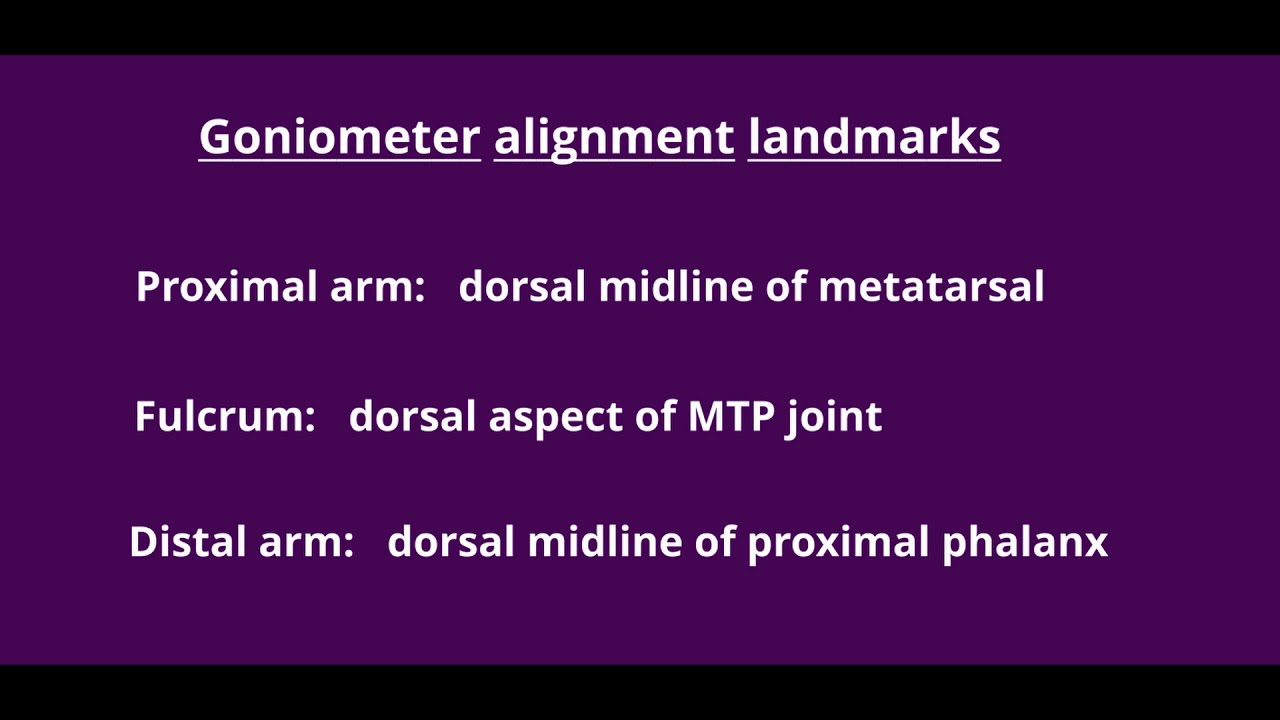 Goniometer alignment landmarks

Proximal arm: dorsal midline of metatarsal

Fulcrum: dorsal aspect of MTP joint

Distal arm: dorsal midline of proximal phalanx